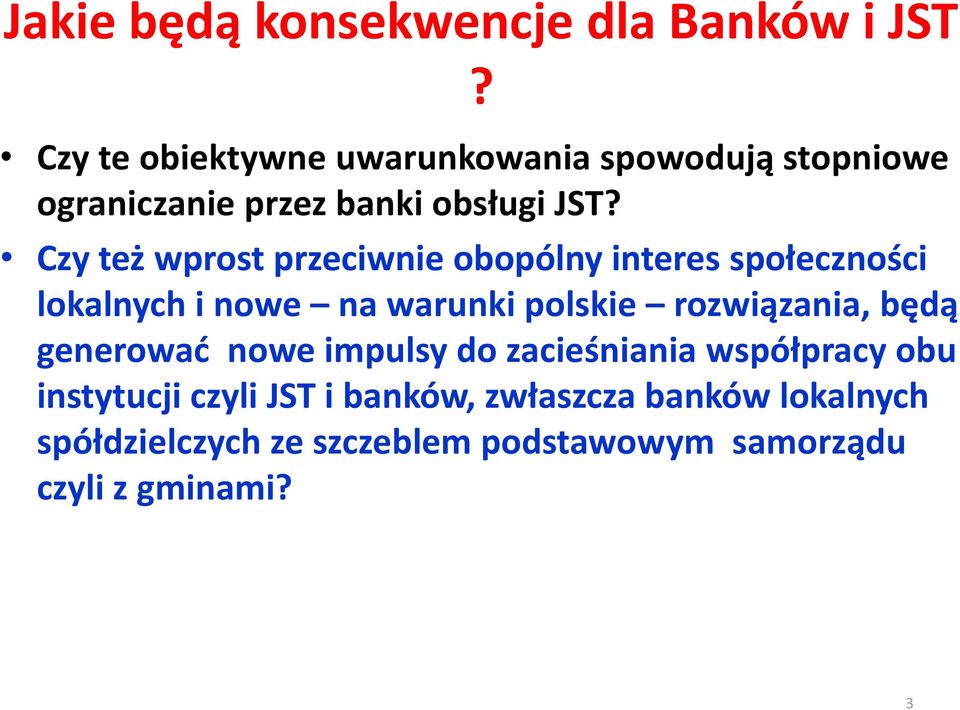 Jakie będą konsekwencje dla Banków i JST ?

• Czy te obiektywne uwarunkowania spowodują stopniowe ograniczanie przez banki obsługi JST?

• Czy też wprost przeciwnie obopólny interes społeczności lokalnych i nowe – na warunki polskie – rozwiązania, będą generować nowe impulsy do zacieśniania współpracy obu instytucji czyli JST i banków, zwłaszcza banków lokalnych spółdzielczych ze szczeblem podstawowym samorządu czyli z gminami?

3